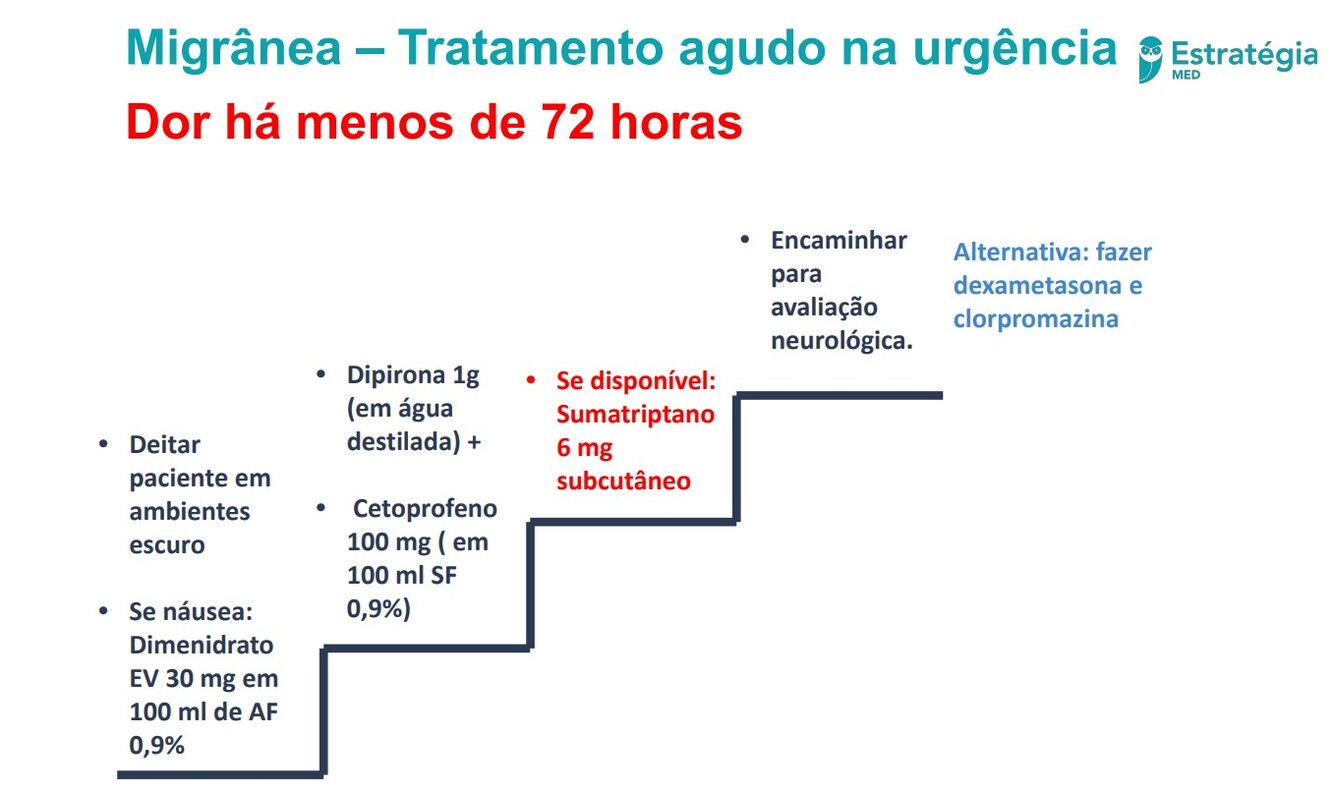 Migrânea – Tratamento agudo na urgência

Estratégia
MED

Dor há menos de 72 horas

• Deitar paciente em ambientes escuro

• Se náusea: Dimenidrato EV 30 mg em 100 ml de AF 0,9%

• Dipirona 1g (em água destilada) +

• Cetoprofeno 100 mg ( em 100 ml SF 0,9%)

• Se disponível: Sumatriptano 6 mg subcutâneo

• Encaminhar para avaliação neurológica.

Alternativa: fazer dexametasona e clorpromazina